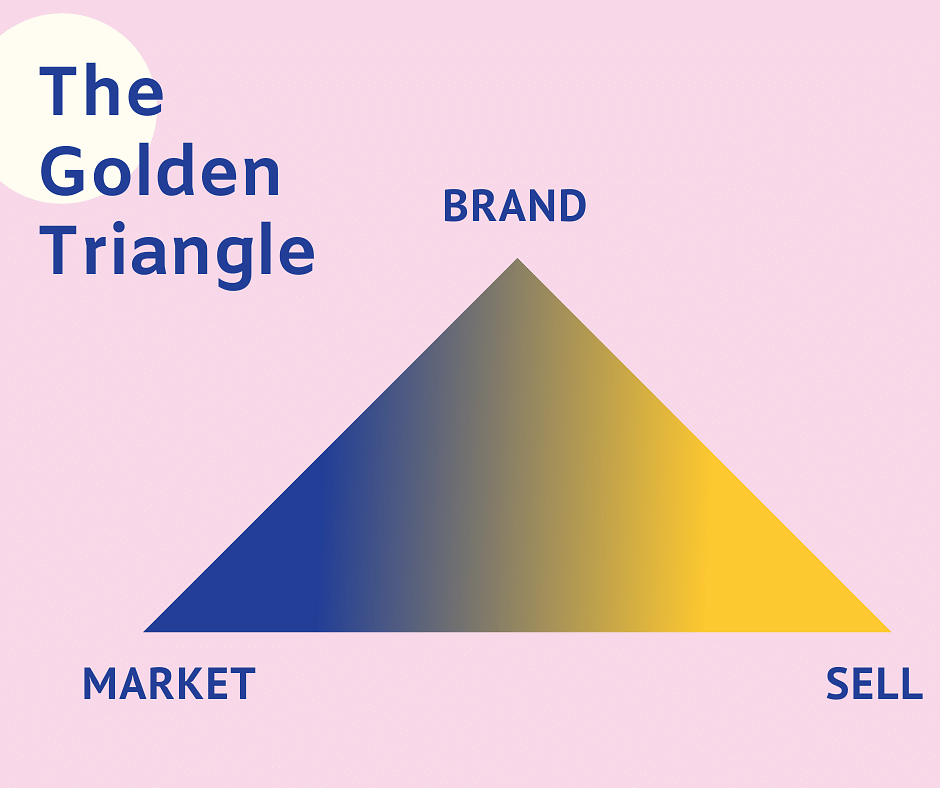 The Golden Triangle

BRAND

MARKET

SELL